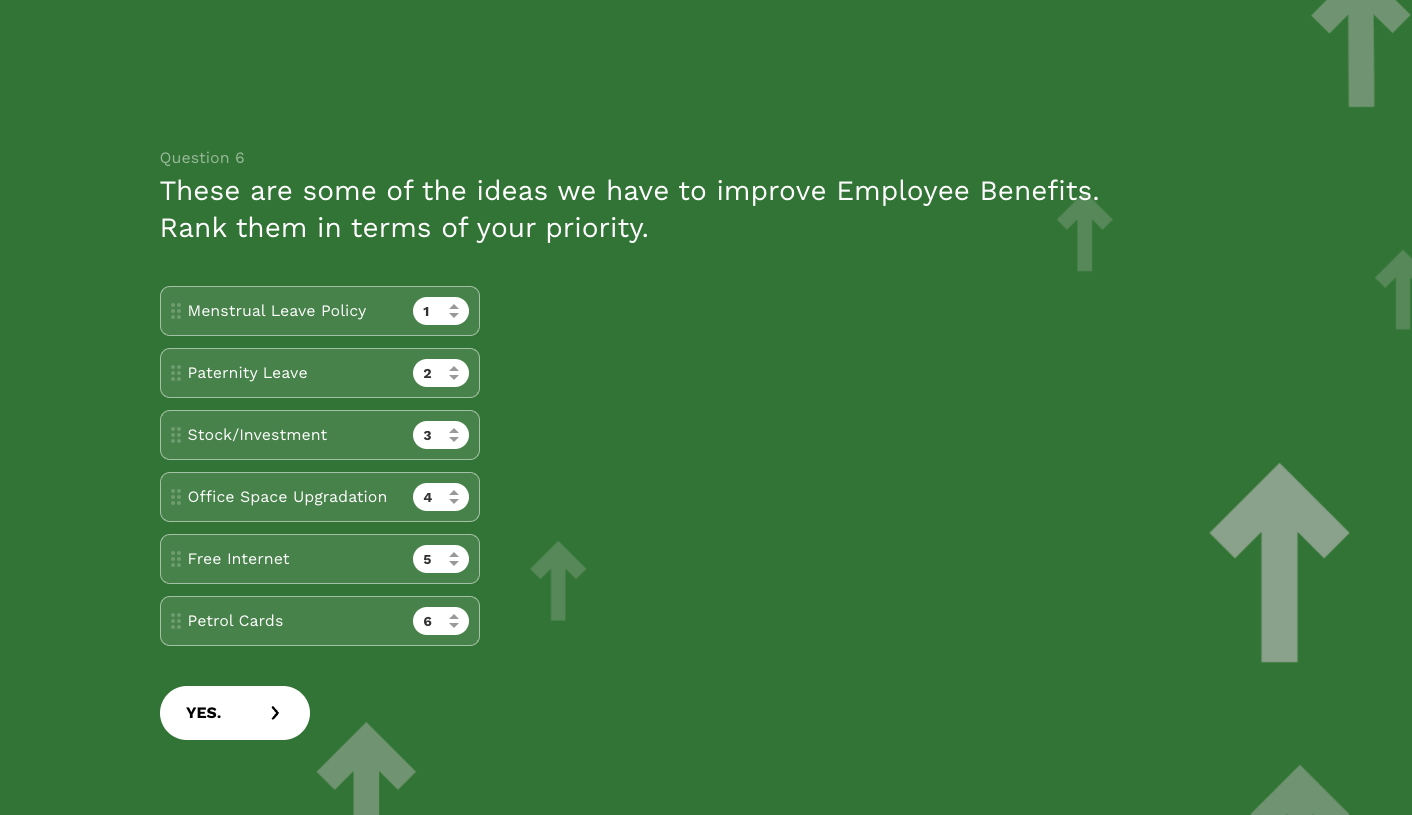 Question 6

These are some of the ideas we have to improve Employee Benefits. Rank them in terms of your priority.

Menstrual Leave Policy 1

Paternity Leave 2

Stock/Investment 3

Office Space Upgradation 4

Free Internet 5

Petrol Cards 6

YES.